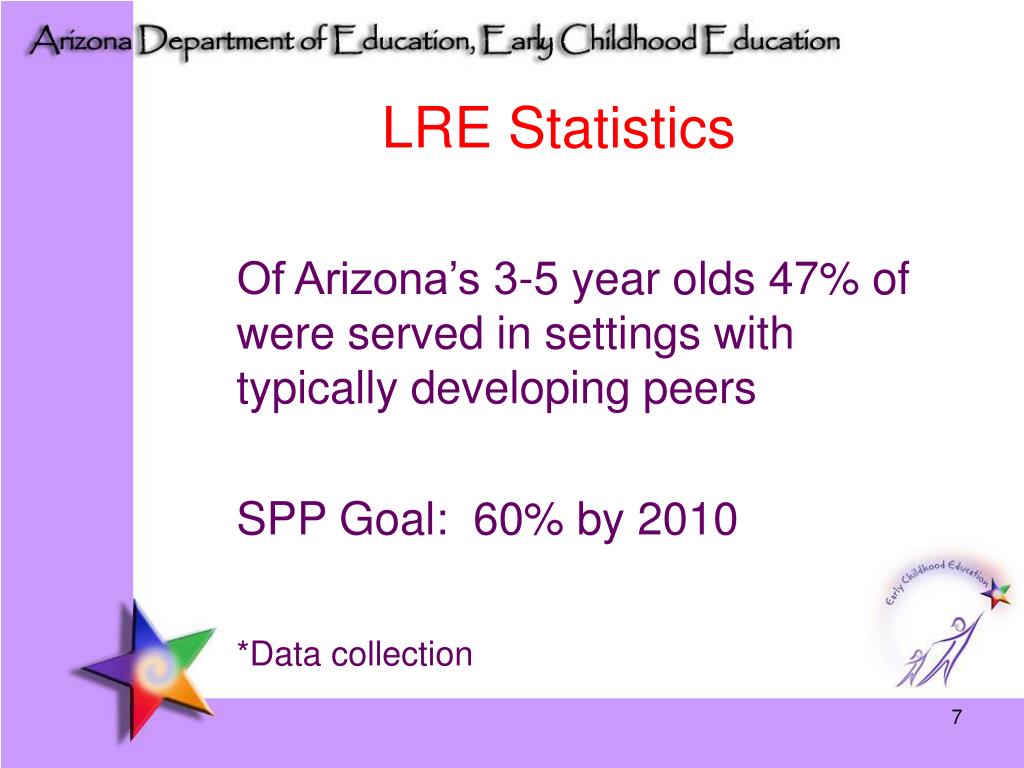 Arizona Department of Education, Early Childhood Education

LRE Statistics

Of Arizona’s 3-5 year olds 47% of were served in settings with typically developing peers

SPP Goal: 60% by 2010

*Data collection

Early Childhood Education

7